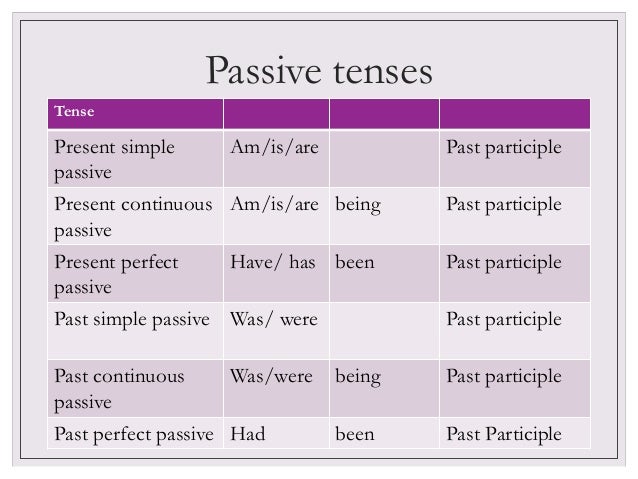 Passive tenses

| Tense | | | |
|---|---|---|---|
| Present simple passive | Am/is/are | | Past participle |
| Present continuous passive | Am/is/are | being | Past participle |
| Present perfect passive | Have/ has | been | Past participle |
| Past simple passive | Was/ were | | Past participle |
| Past continuous passive | Was/were | being | Past participle |
| Past perfect passive | Had | been | Past Participle |